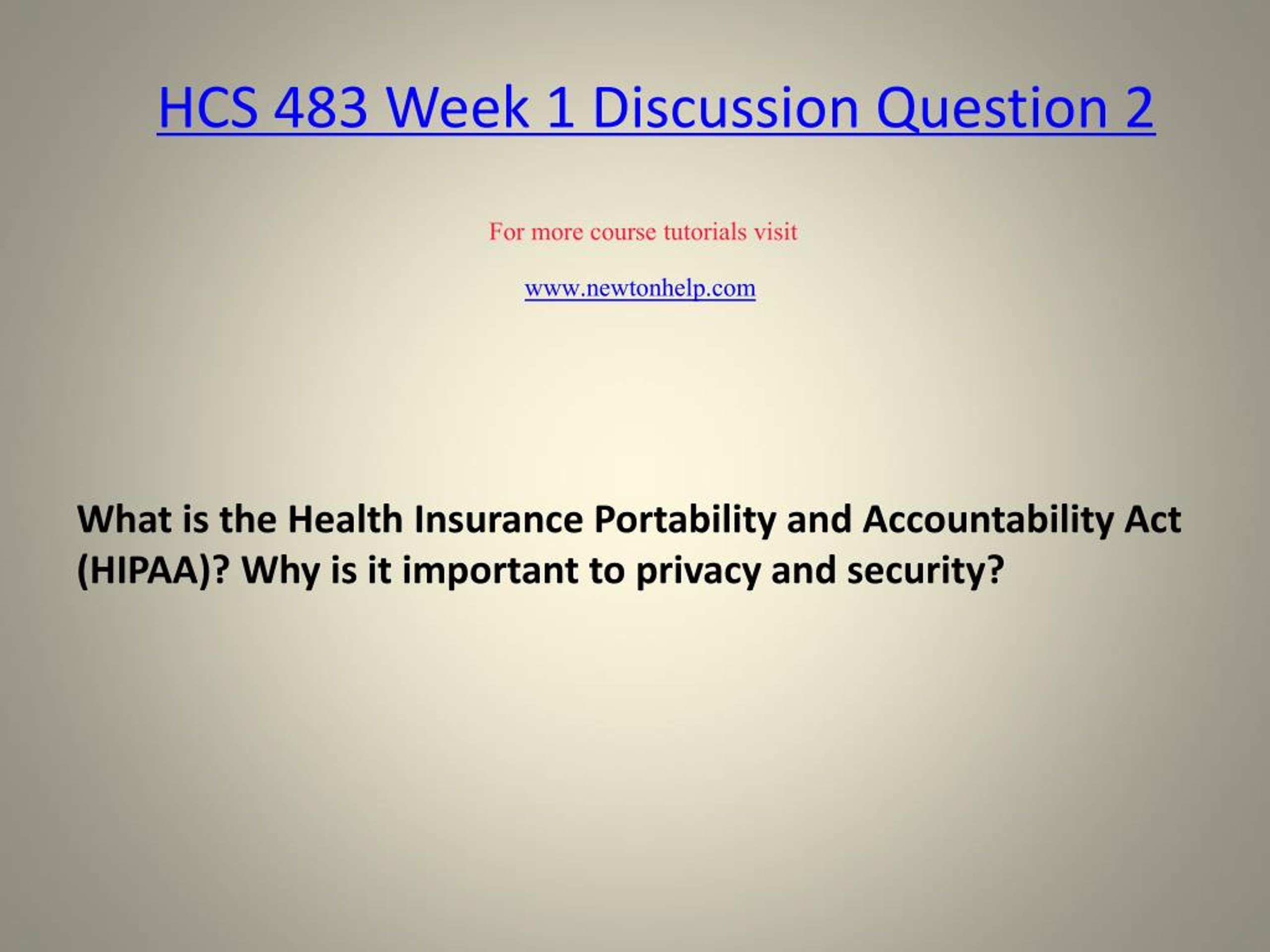 HCS 483 Week 1 Discussion Question 2

For more course tutorials visit

www.newtonhelp.com

What is the Health Insurance Portability and Accountability Act (HIPAA)? Why is it important to privacy and security?